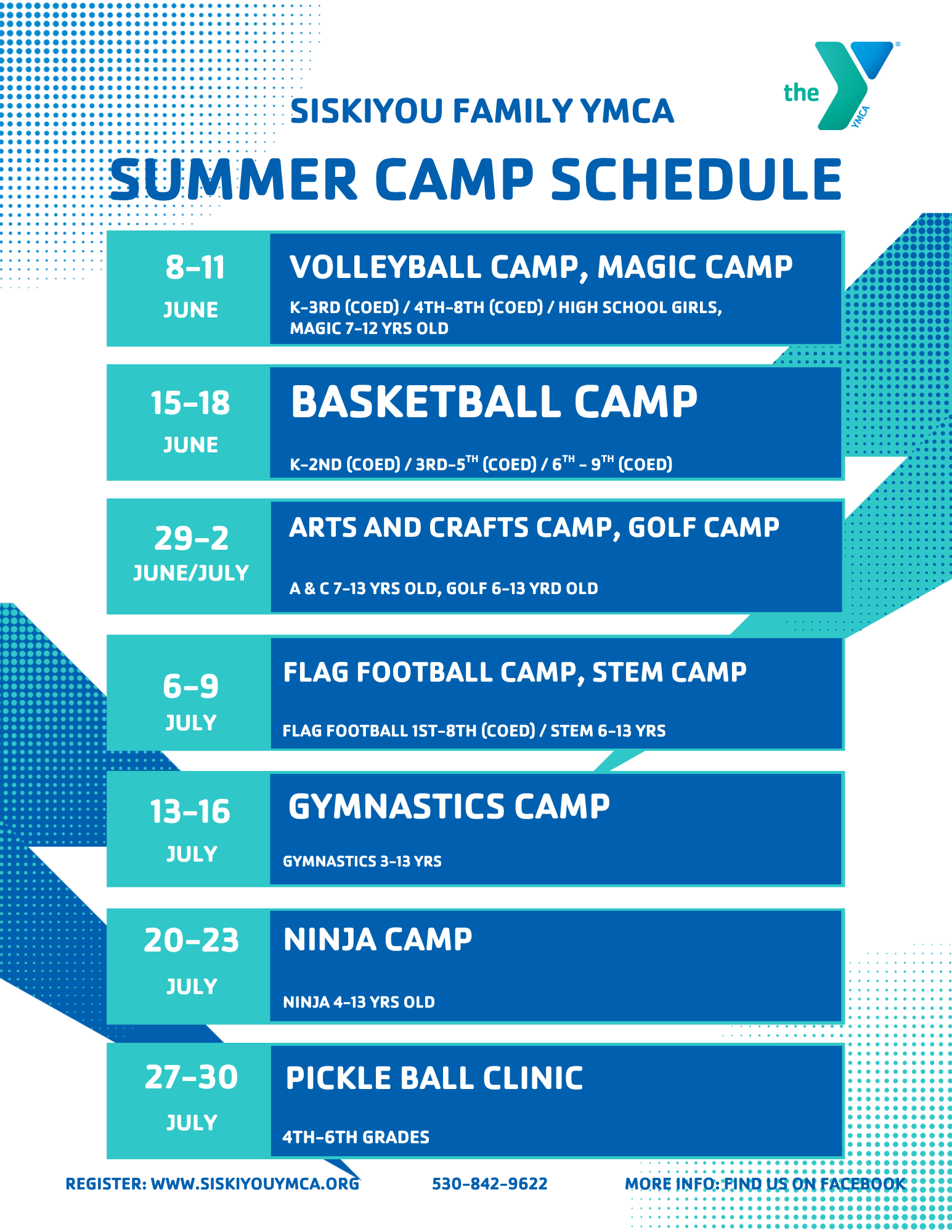 the YMCA

SISKIYOU FAMILY YMCA

SUMMER CAMP SCHEDULE

8-11
JUNE

VOLLEYBALL CAMP, MAGIC CAMP

K-3RD (COED) / 4TH-8TH (COED) / HIGH SCHOOL GIRLS, MAGIC 7-12 YRS OLD

15-18
JUNE

BASKETBALL CAMP

K-2ND (COED) / 3RD-5$^{TH}$ (COED) / 6$^{TH}$ - 9$^{TH}$ (COED)

29-2
JUNE/JULY

ARTS AND CRAFTS CAMP, GOLF CAMP

A & C 7-13 YRS OLD, GOLF 6-13 YRD OLD

6-9
JULY

FLAG FOOTBALL CAMP, STEM CAMP

FLAG FOOTBALL 1ST-8TH (COED) / STEM 6-13 YRS

13-16
JULY

GYMNASTICS CAMP

GYMNASTICS 3-13 YRS

20-23
JULY

NINJA CAMP

NINJA 4-13 YRS OLD

27-30
JULY

PICKLE BALL CLINIC

4TH-6TH GRADES

REGISTER: WWW.SISKIYOUYMCA.ORG

530-842-9622

MORE INFO: FIND US ON FACEBOOK